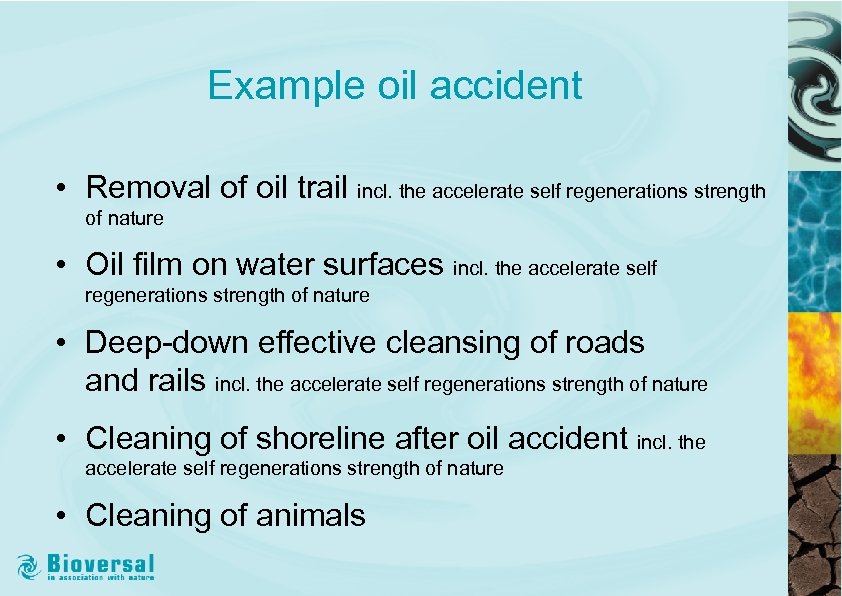 Example oil accident

• Removal of oil trail incl. the accelerate self regenerations strength of nature

• Oil film on water surfaces incl. the accelerate self regenerations strength of nature

• Deep-down effective cleansing of roads and rails incl. the accelerate self regenerations strength of nature

• Cleaning of shoreline after oil accident incl. the accelerate self regenerations strength of nature

• Cleaning of animals

Bioversal
in association with nature